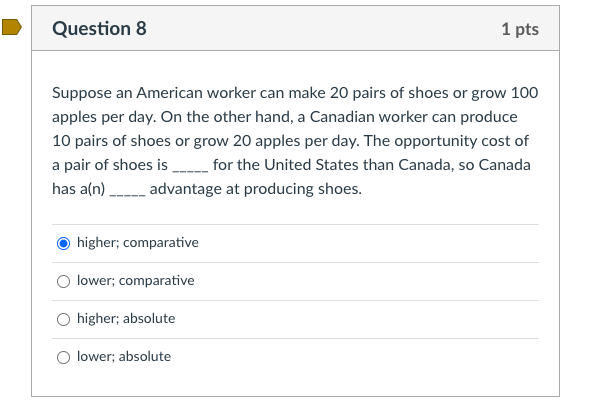 Question 8

1 pts

Suppose an American worker can make 20 pairs of shoes or grow 100 apples per day. On the other hand, a Canadian worker can produce 10 pairs of shoes or grow 20 apples per day. The opportunity cost of a pair of shoes is _____ for the United States than Canada, so Canada has a(n) _____ advantage at producing shoes.

higher; comparative

lower; comparative

higher; absolute

lower; absolute